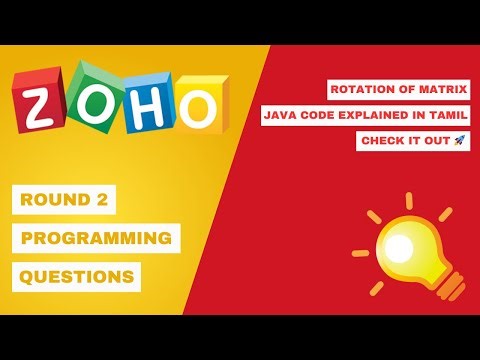 ZOHO

ROTATION OF MATRIX

JAVA CODE EXPLAINED IN TAMIL

CHECK IT OUT 🚀

ROUND 2

PROGRAMMING

QUESTIONS